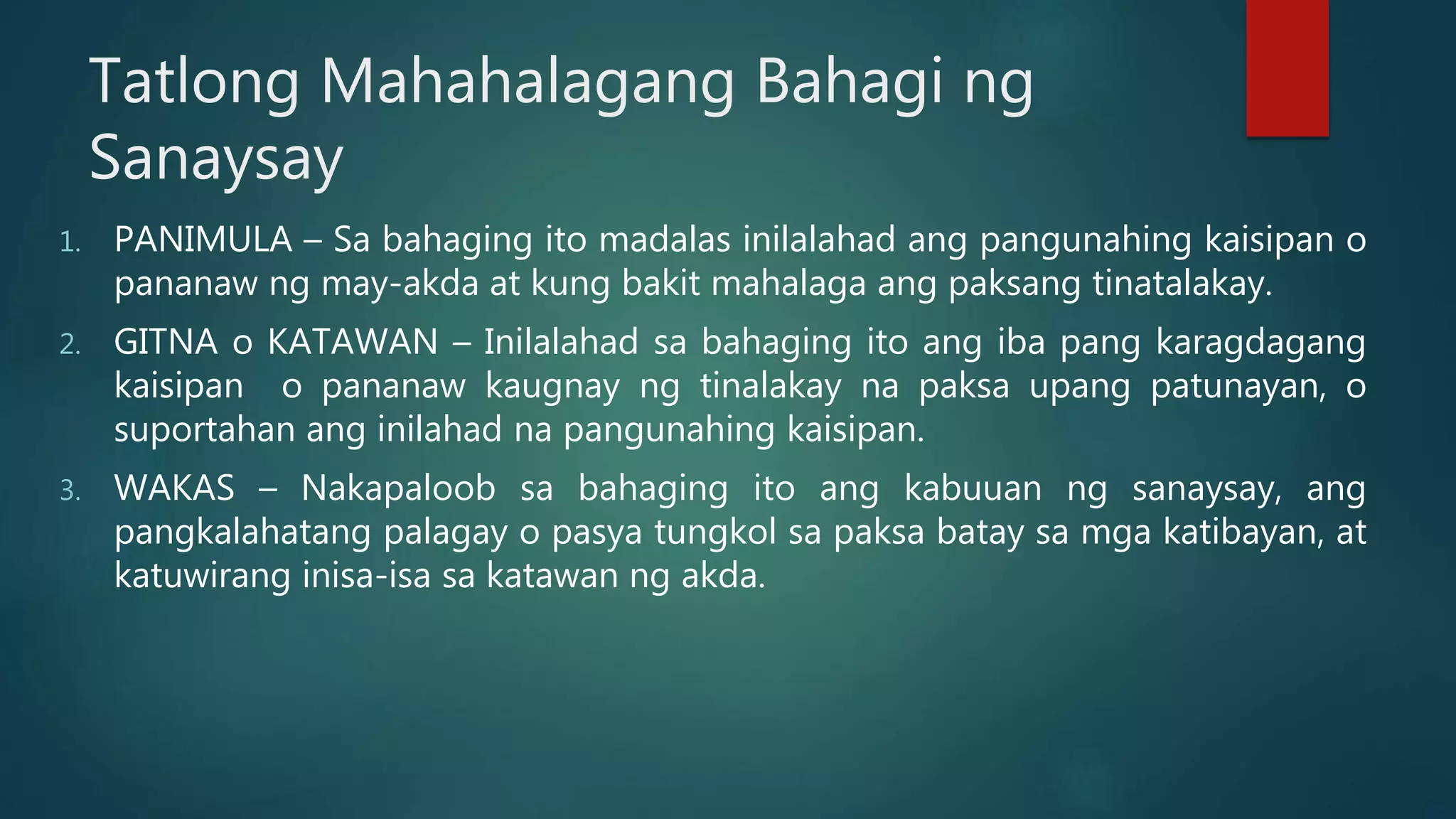 Tatlong Mahahalagang Bahagi ng Sanaysay

1. PANIMULA – Sa bahaging ito madalas inilalahad ang pangunahing kaisipan o pananaw ng may-akda at kung bakit mahalaga ang paksang tinatalakay.

2. GITNA o KATAWAN – Inilalahad sa bahaging ito ang iba pang karagdagang kaisipan o pananaw kaugnay ng tinalakay na paksa upang patunayan, o suportahan ang inilahad na pangunahing kaisipan.

3. WAKAS – Nakapaloob sa bahaging ito ang kabuuan ng sanaysay, ang pangkalahatang palagay o pasya tungkol sa paksa batay sa mga katibayan, at katuwirang inisa-isa sa katawan ng akda.